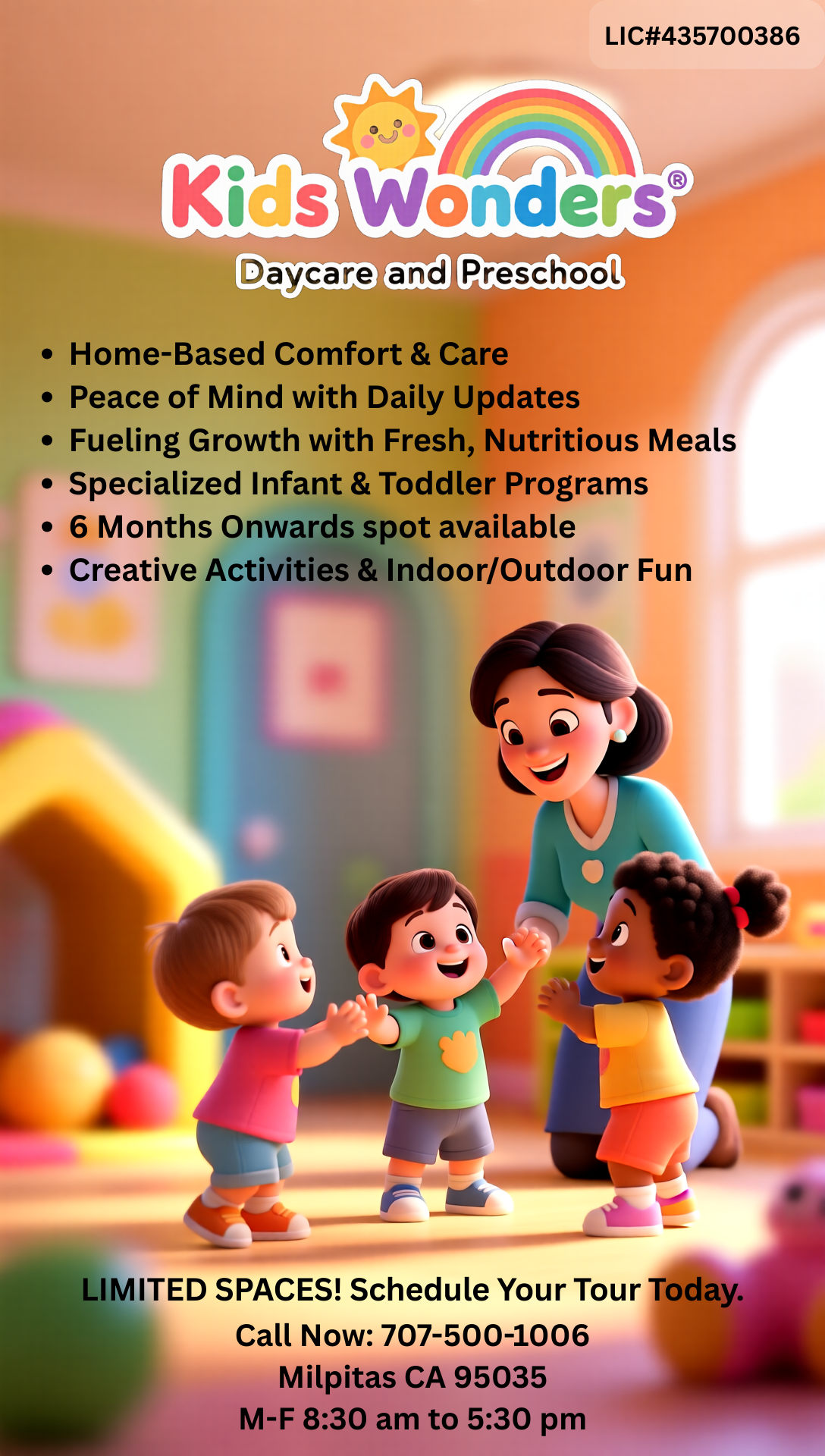 LIC#435700386

Kids Wonders®

Daycare and Preschool

• Home-Based Comfort & Care
• Peace of Mind with Daily Updates
• Fueling Growth with Fresh, Nutritious Meals
• Specialized Infant & Toddler Programs
• 6 Months Onwards spot available
• Creative Activities & Indoor/Outdoor Fun

LIMITED SPACES! Schedule Your Tour Today.
Call Now: 707-500-1006
Milpitas CA 95035
M-F 8:30 am to 5:30 pm